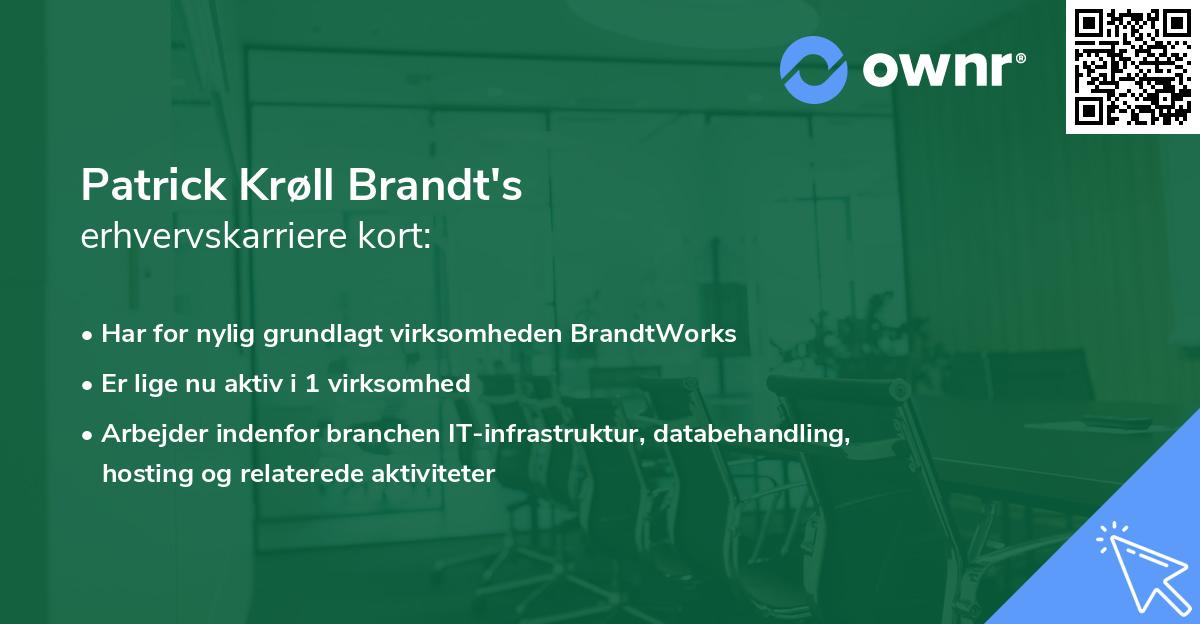 ownr®

Patrick Krøll Brandt's
erhvervskarriere kort:

• Har for nylig grundlagt virksomheden BrandtWorks
• Er lige nu aktiv i 1 virksomhed
• Arbejder indenfor branchen IT-infrastruktur, databehandling, hosting og relaterede aktiviteter